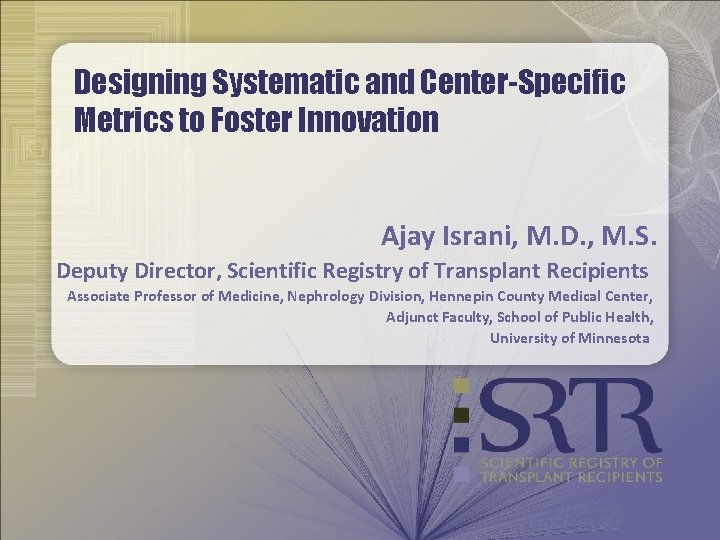 Designing Systematic and Center-Specific Metrics to Foster Innovation

Ajay Israni, M.D., M.S.

Deputy Director, Scientific Registry of Transplant Recipients

Associate Professor of Medicine, Nephrology Division, Hennepin County Medical Center, Adjunct Faculty, School of Public Health, University of Minnesota

SRTR

SCIENTIFIC REGISTRY OF TRANSPLANT RECIPIENTS